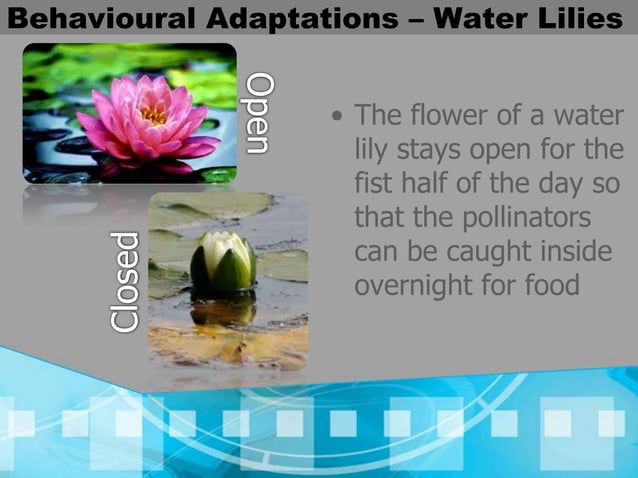 Behavioural Adaptations – Water Lilies

Open

Closed

• The flower of a water lily stays open for the fist half of the day so that the pollinators can be caught inside overnight for food